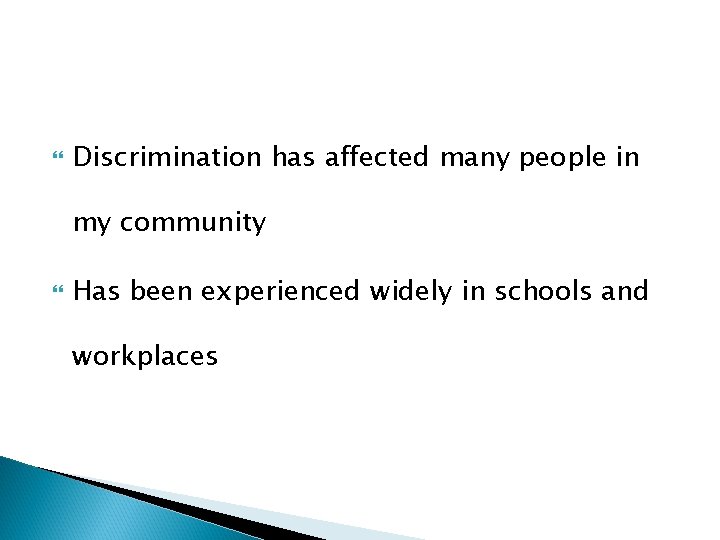 Discrimination has affected many people in my community

Has been experienced widely in schools and workplaces